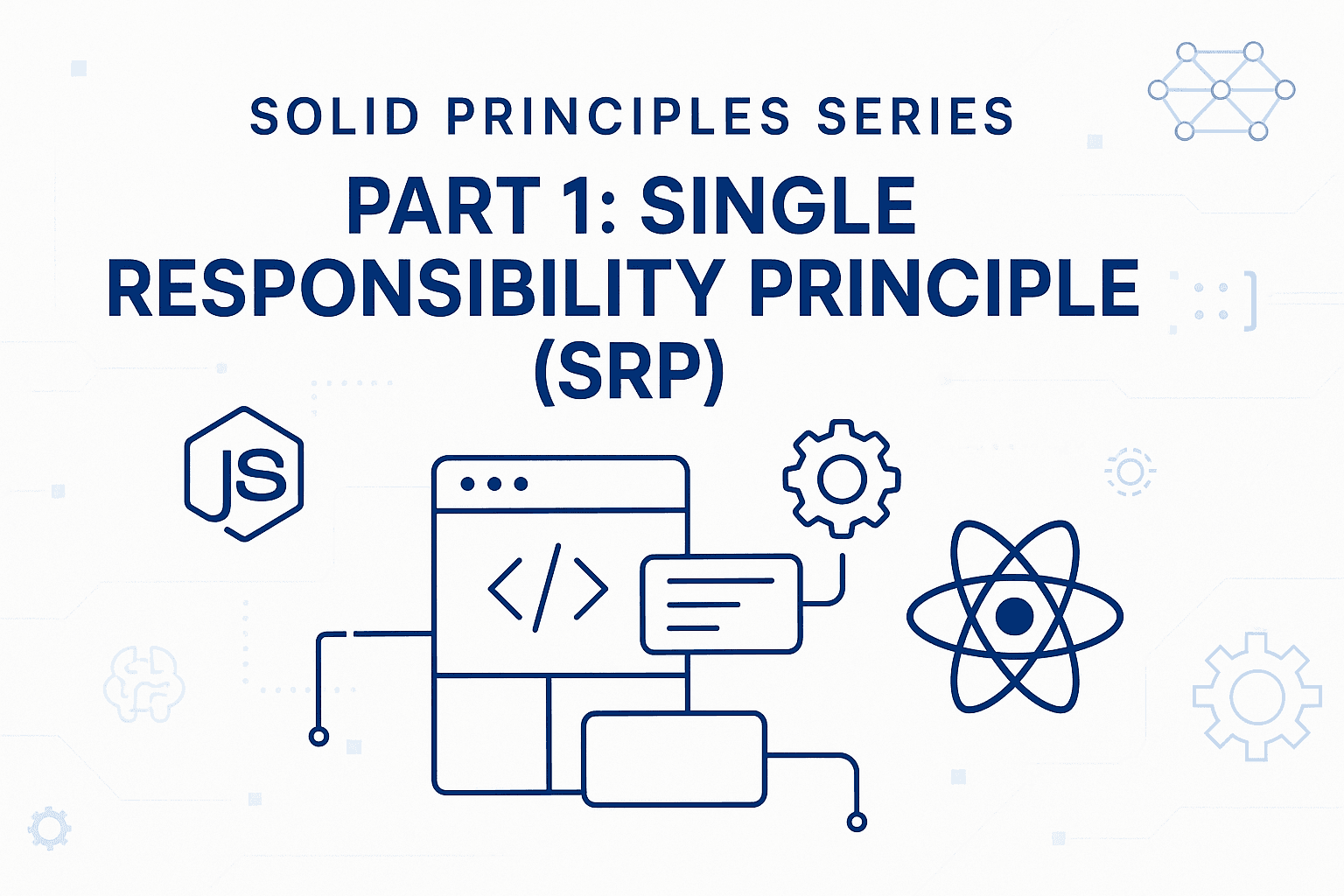 SOLID PRINCIPLES SERIES

PART 1: SINGLE RESPONSIBILITY PRINCIPLE (SRP)

JS

</>